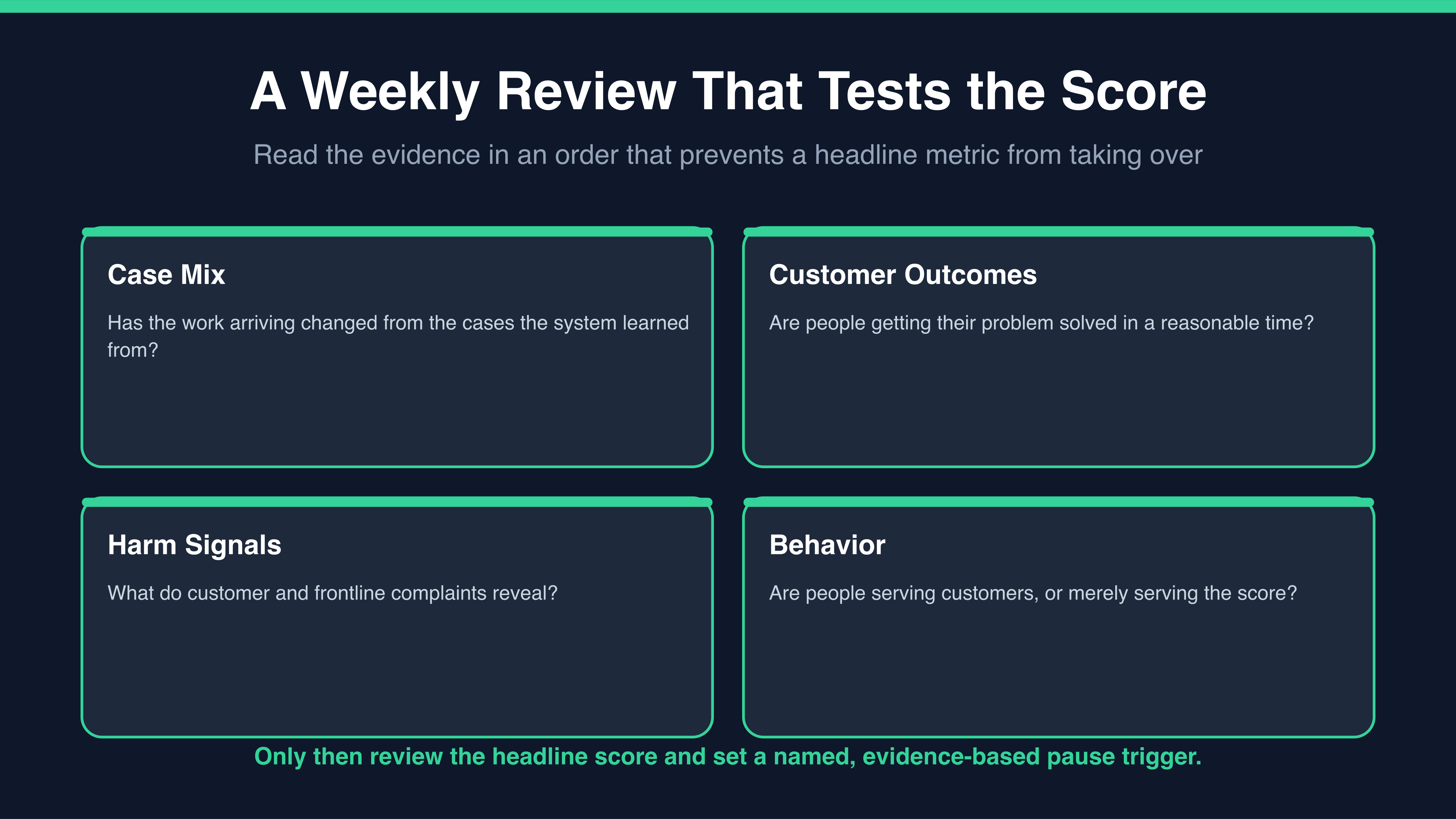 A Weekly Review That Tests the Score

Read the evidence in an order that prevents a headline metric from taking over

Case Mix

Has the work arriving changed from the cases the system learned from?

Customer Outcomes

Are people getting their problem solved in a reasonable time?

Harm Signals

What do customer and frontline complaints reveal?

Behavior

Are people serving customers, or merely serving the score?

Only then review the headline score and set a named, evidence-based pause trigger.